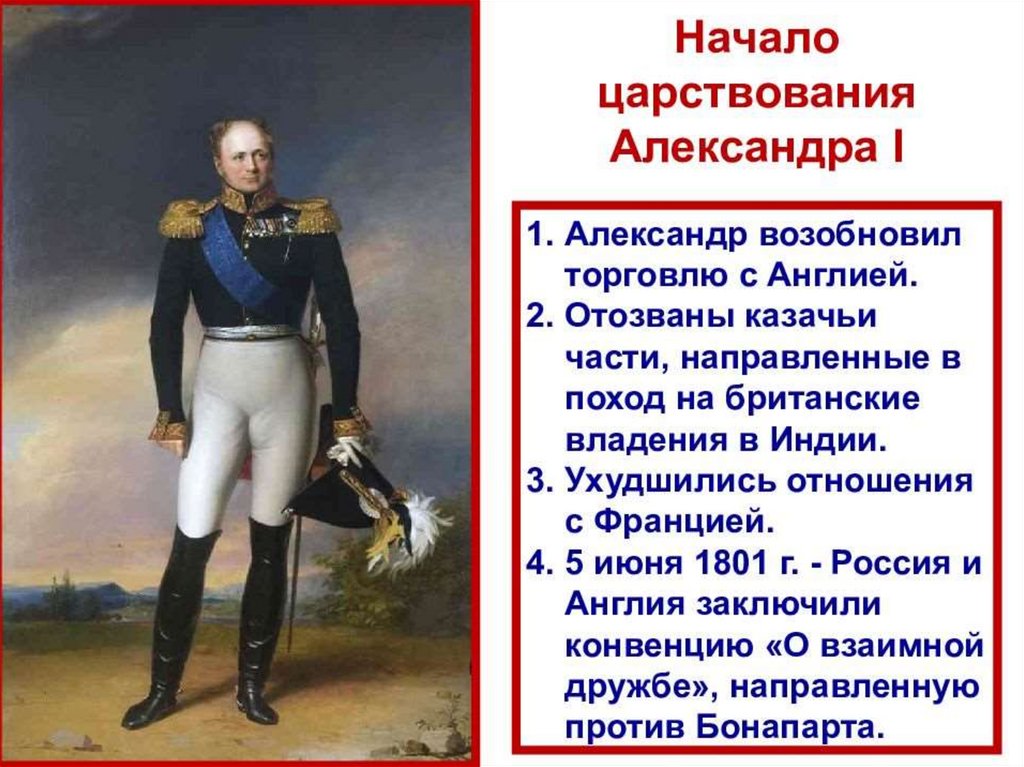 Начало царствования Александра I

1. Александр возобновил торговлю с Англией.
2. Отозваны казачьи части, направленные в поход на британские владения в Индии.
3. Ухудшились отношения с Францией.
4. 5 июня 1801 г. - Россия и Англия заключили конвенцию «О взаимной дружбе», направленную против Бонапарта.